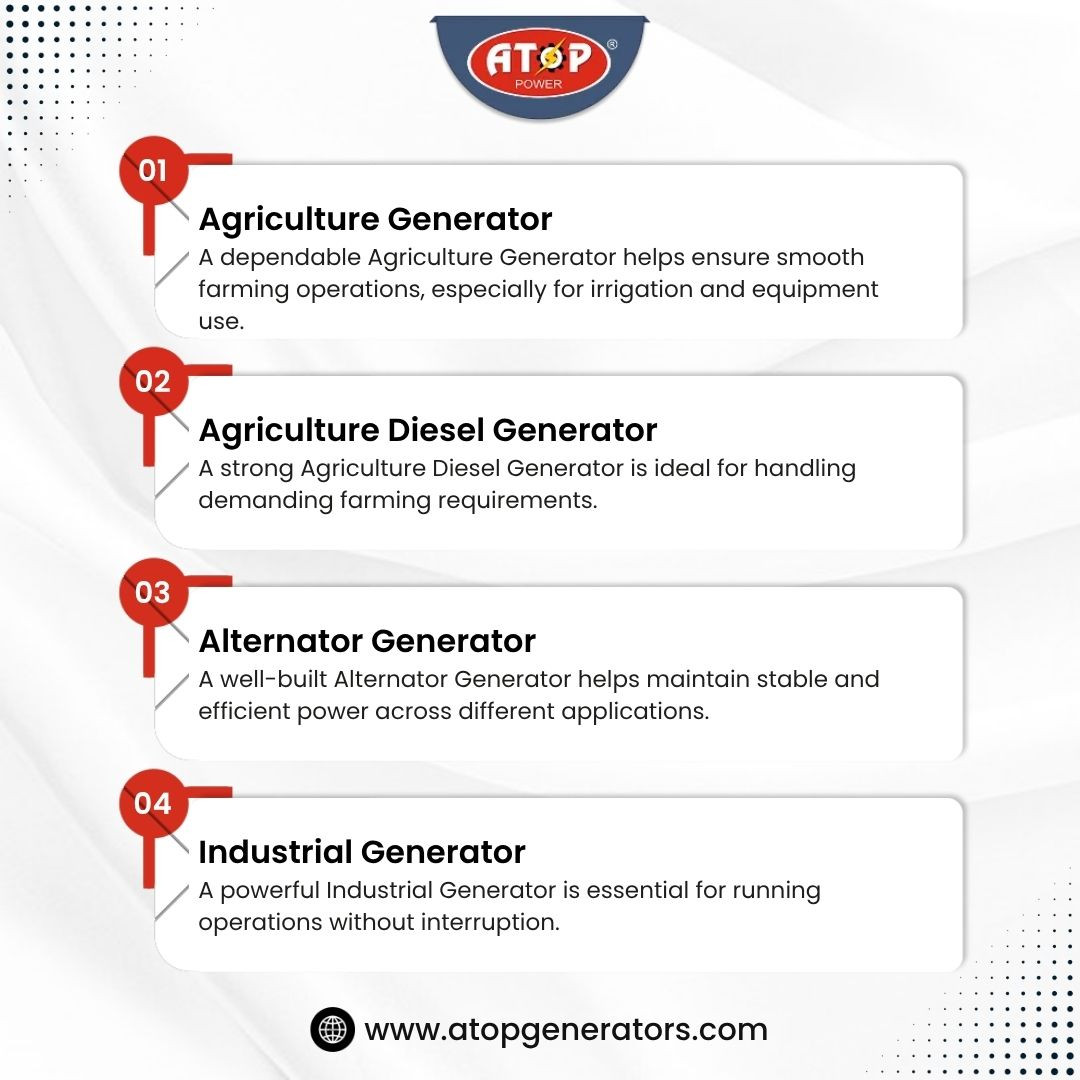 ATOP®
POWER

01
Agriculture Generator
A dependable Agriculture Generator helps ensure smooth farming operations, especially for irrigation and equipment use.

02
Agriculture Diesel Generator
A strong Agriculture Diesel Generator is ideal for handling demanding farming requirements.

03
Alternator Generator
A well-built Alternator Generator helps maintain stable and efficient power across different applications.

04
Industrial Generator
A powerful Industrial Generator is essential for running operations without interruption.

www.atopgenerators.com